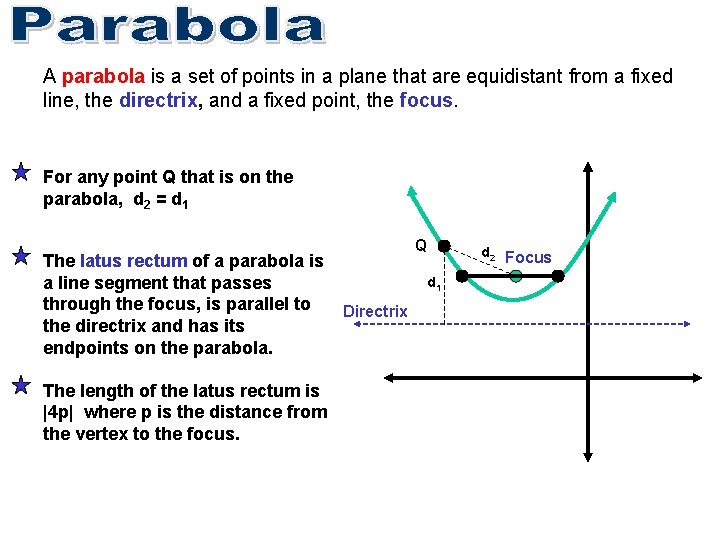 Parabola

A parabola is a set of points in a plane that are equidistant from a fixed line, the directrix, and a fixed point, the focus.

For any point Q that is on the parabola, $d_2 = d_1$

The latus rectum of a parabola is a line segment that passes through the focus, is parallel to the directrix and has its endpoints on the parabola.

The length of the latus rectum is $|4p|$ where p is the distance from the vertex to the focus.

Q
$d_2$
Focus
$d_1$
Directrix